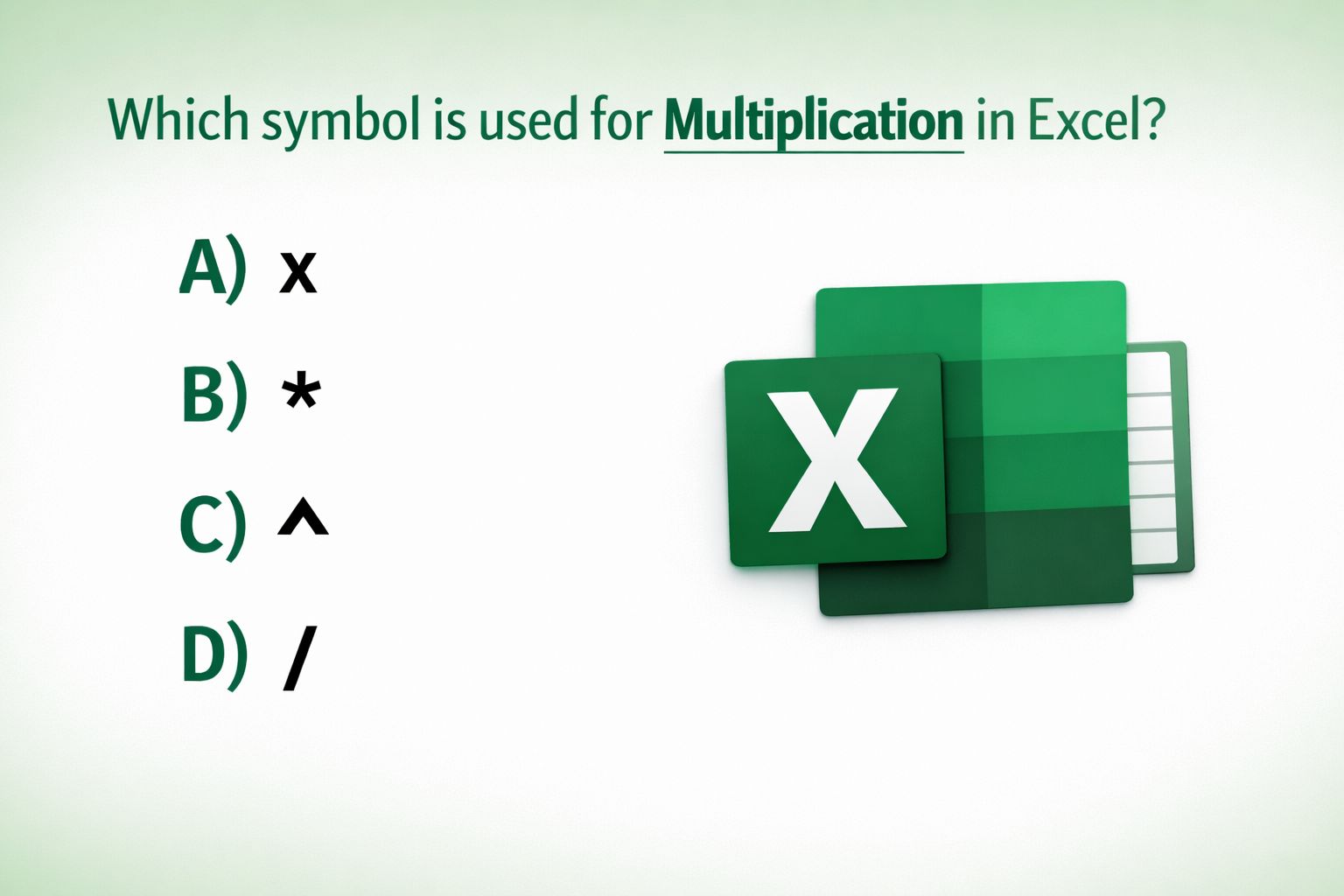 Which symbol is used for Multiplication in Excel?

A) x

B) *

C) ^

D) /

X